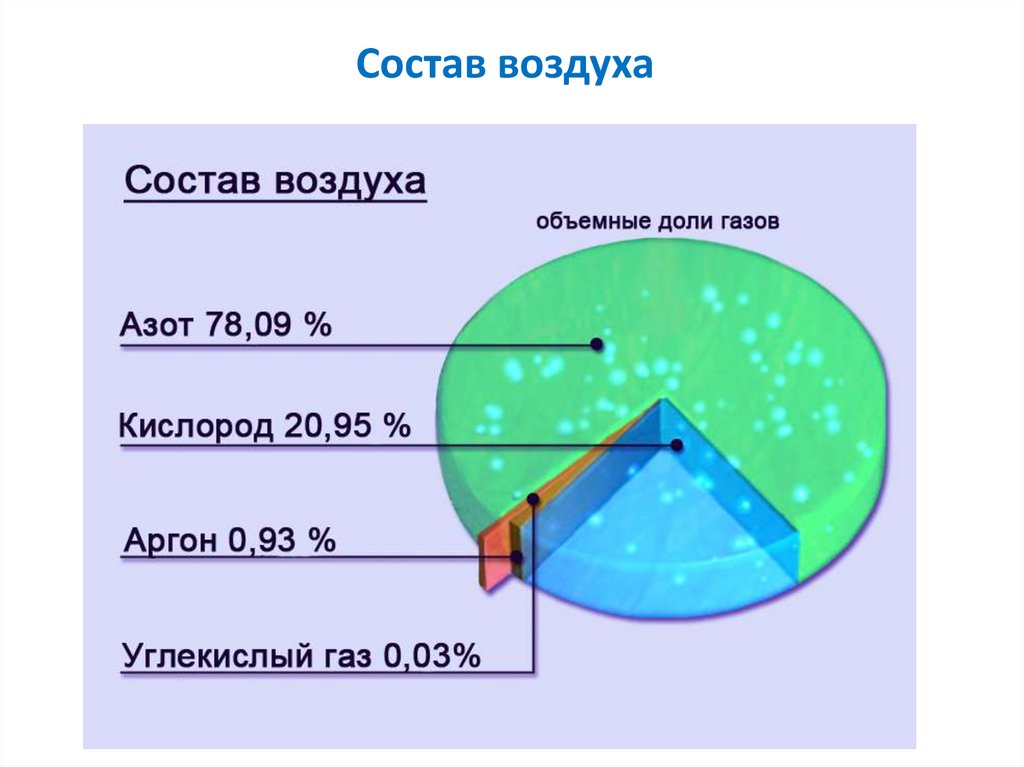 Состав воздуха

Состав воздуха

объемные доли газов

Азот 78,09 %

Кислород 20,95 %

Аргон 0,93 %

Углекислый газ 0,03%